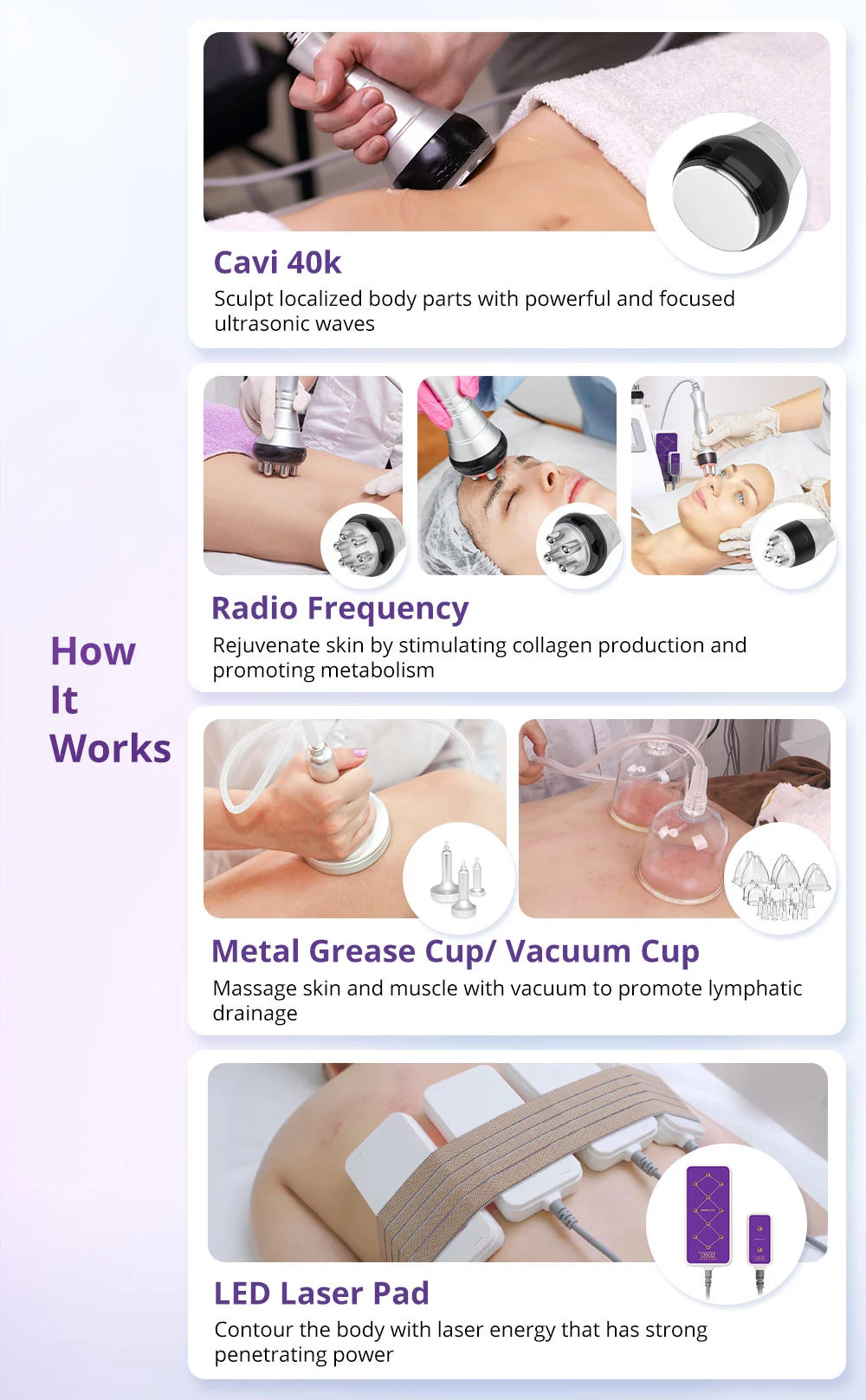 How It Works

Cavi 40k
Sculpt localized body parts with powerful and focused ultrasonic waves

Radio Frequency
Rejuvenate skin by stimulating collagen production and promoting metabolism

Metal Grease Cup/ Vacuum Cup
Massage skin and muscle with vacuum to promote lymphatic drainage

LED Laser Pad
Contour the body with laser energy that has strong penetrating power